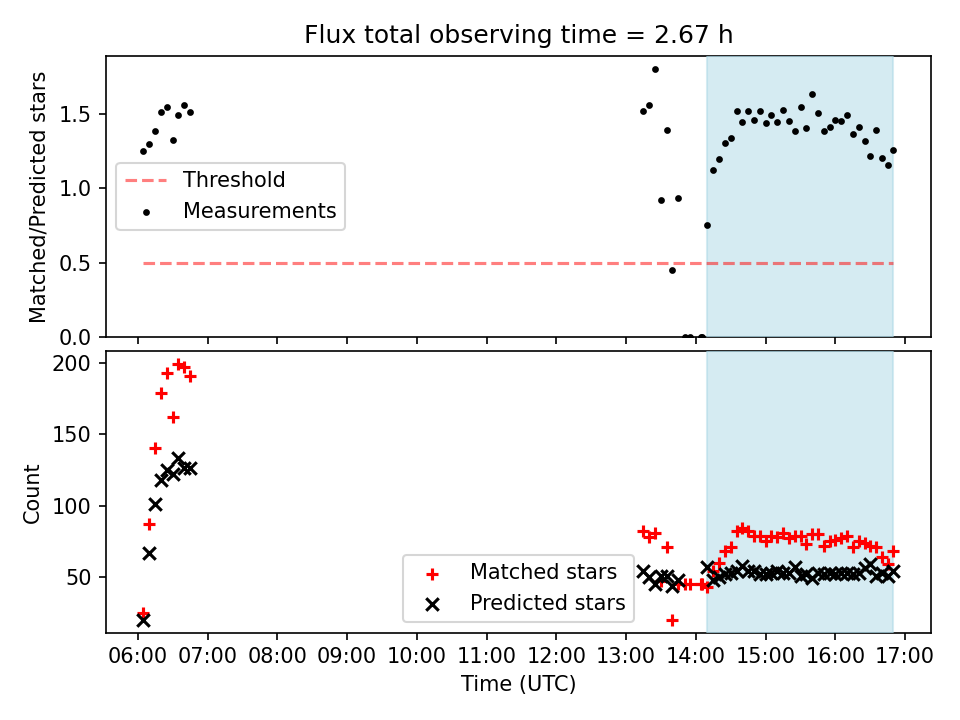 Flux total observing time = 2.67 h

Matched/Predicted stars

1.5
1.0
0.5
0.0

Threshold
Measurements

Count

200
150
100
50

Matched stars
Predicted stars

06:00 07:00 08:00 09:00 10:00 11:00 12:00 13:00 14:00 15:00 16:00 17:00

Time (UTC)